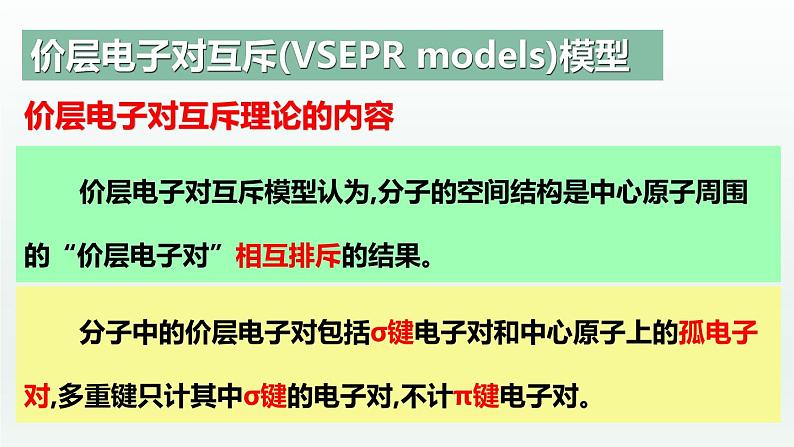 价层电子对互斥(VSEPR models)模型

价层电子对互斥理论的内容

价层电子对互斥模型认为,分子的空间结构是中心原子周围的“价层电子对”相互排斥的结果。

分子中的价层电子对包括σ键电子对和中心原子上的孤电子对,多重键只计其中σ键的电子对,不计π键电子对。